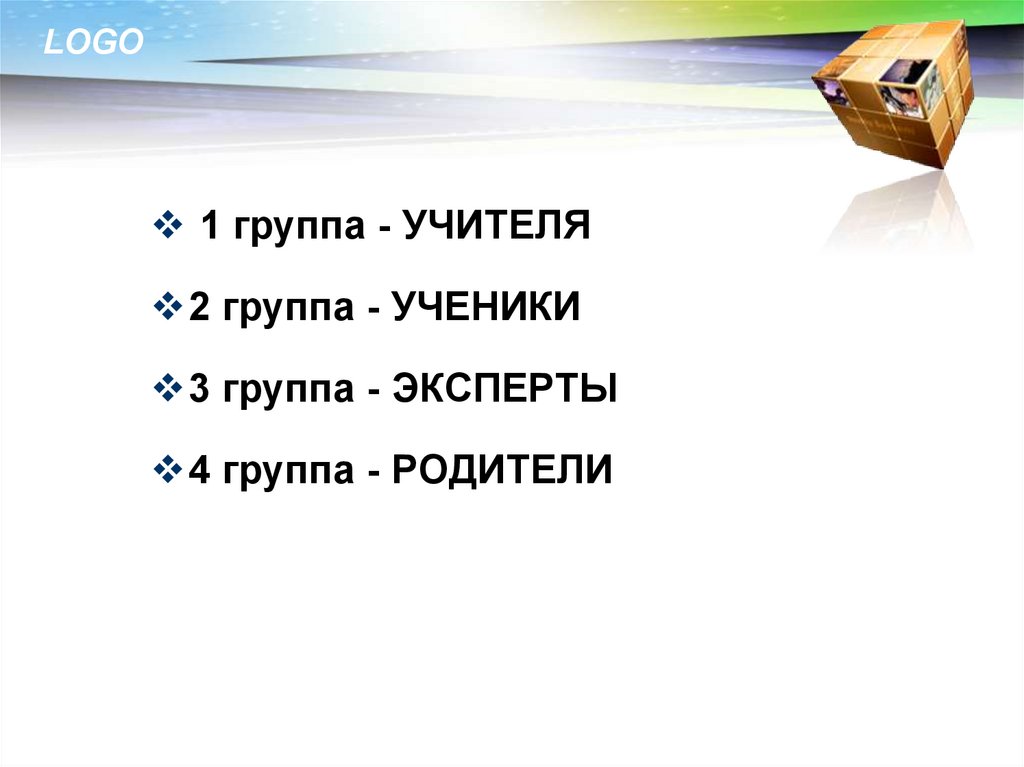 LOGO

❖ 1 группа - УЧИТЕЛЯ

❖ 2 группа - УЧЕНИКИ

❖ 3 группа - ЭКСПЕРТЫ

❖ 4 группа - РОДИТЕЛИ